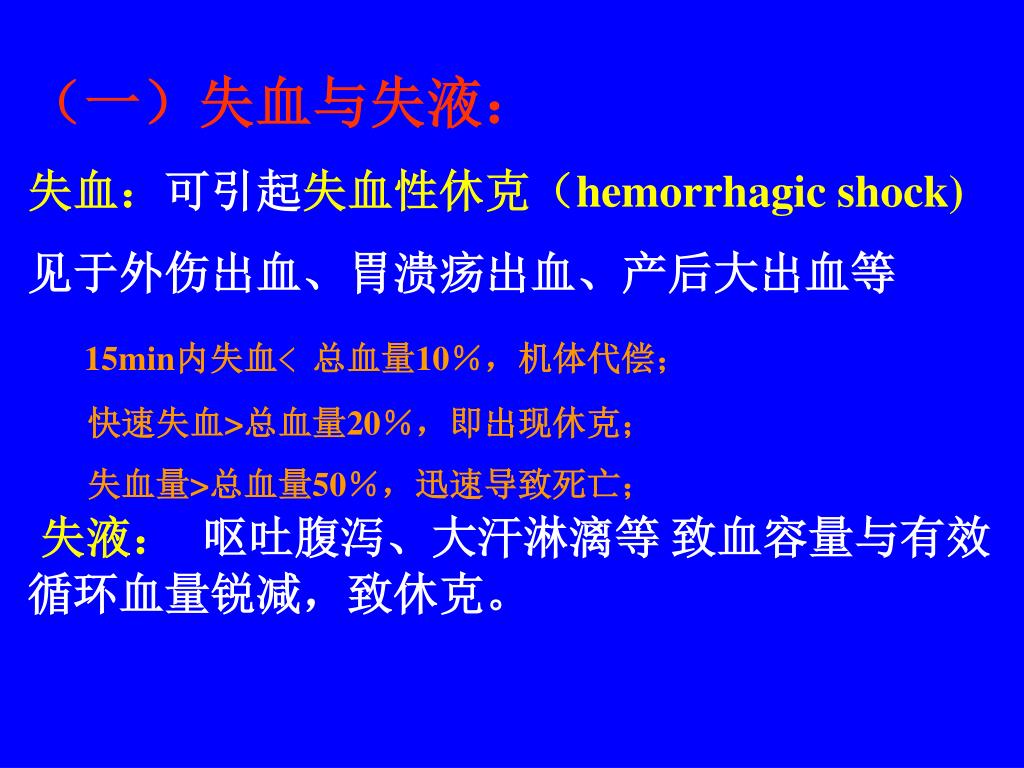 （一）失血与失液：

失血：可引起失血性休克（hemorrhagic shock)

见于外伤出血、胃溃疡出血、产后大出血等

15min内失血< 总血量10％，机体代偿；

快速失血>总血量20％，即出现休克；

失血量>总血量50％，迅速导致死亡；

失液： 呕吐腹泻、大汗淋漓等 致血容量与有效循环血量锐减，致休克。